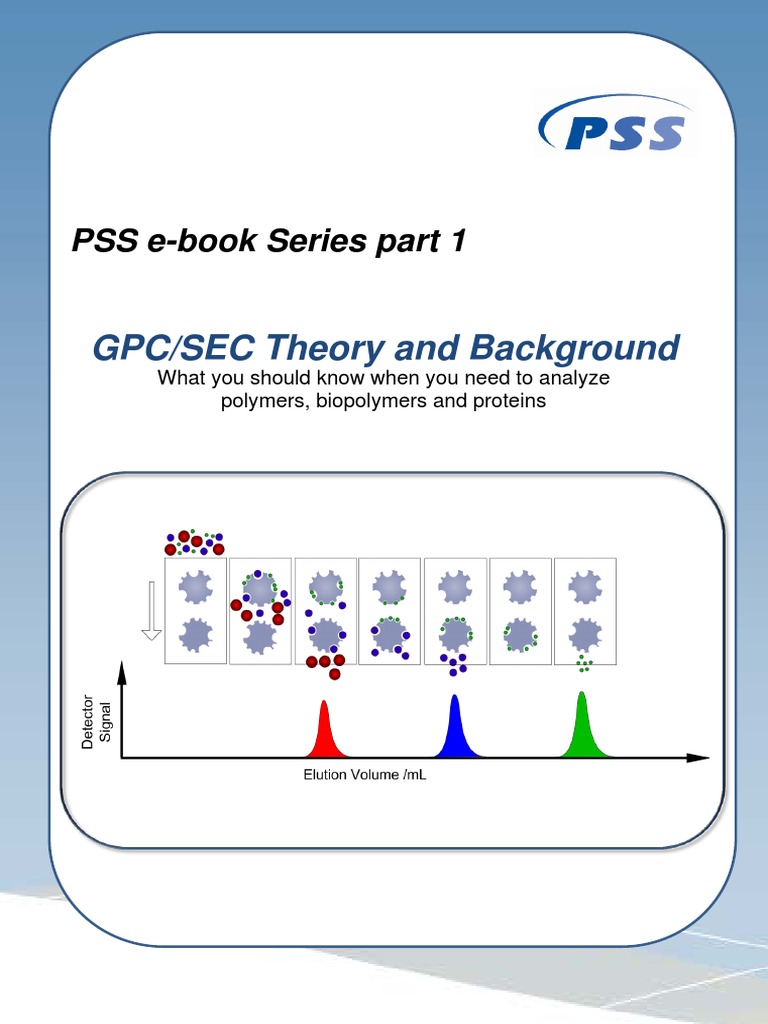 PSS

PSS e-book Series part 1

GPC/SEC Theory and Background

What you should know when you need to analyze polymers, biopolymers and proteins

Detector Signal

Elution Volume /mL